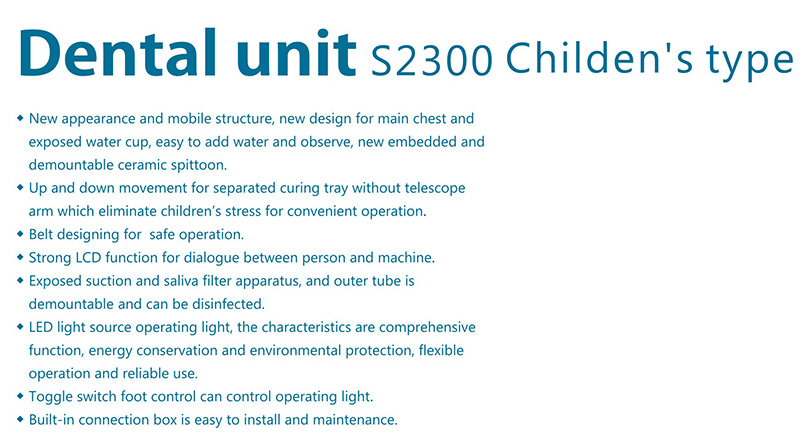 Dental unit S2300 Childen's type

◆ New appearance and mobile structure, new design for main chest and exposed water cup, easy to add water and observe, new embedded and demountable ceramic spittoon.
◆ Up and down movement for separated curing tray without telescope arm which eliminate children's stress for convenient operation.
◆ Belt designing for safe operation.
◆ Strong LCD function for dialogue between person and machine.
◆ Exposed suction and saliva filter apparatus, and outer tube is demountable and can be disinfected.
◆ LED light source operating light, the characteristics are comprehensive function, energy conservation and environmental protection, flexible operation and reliable use.
◆ Toggle switch foot control can control operating light.
◆ Built-in connection box is easy to install and maintenance.